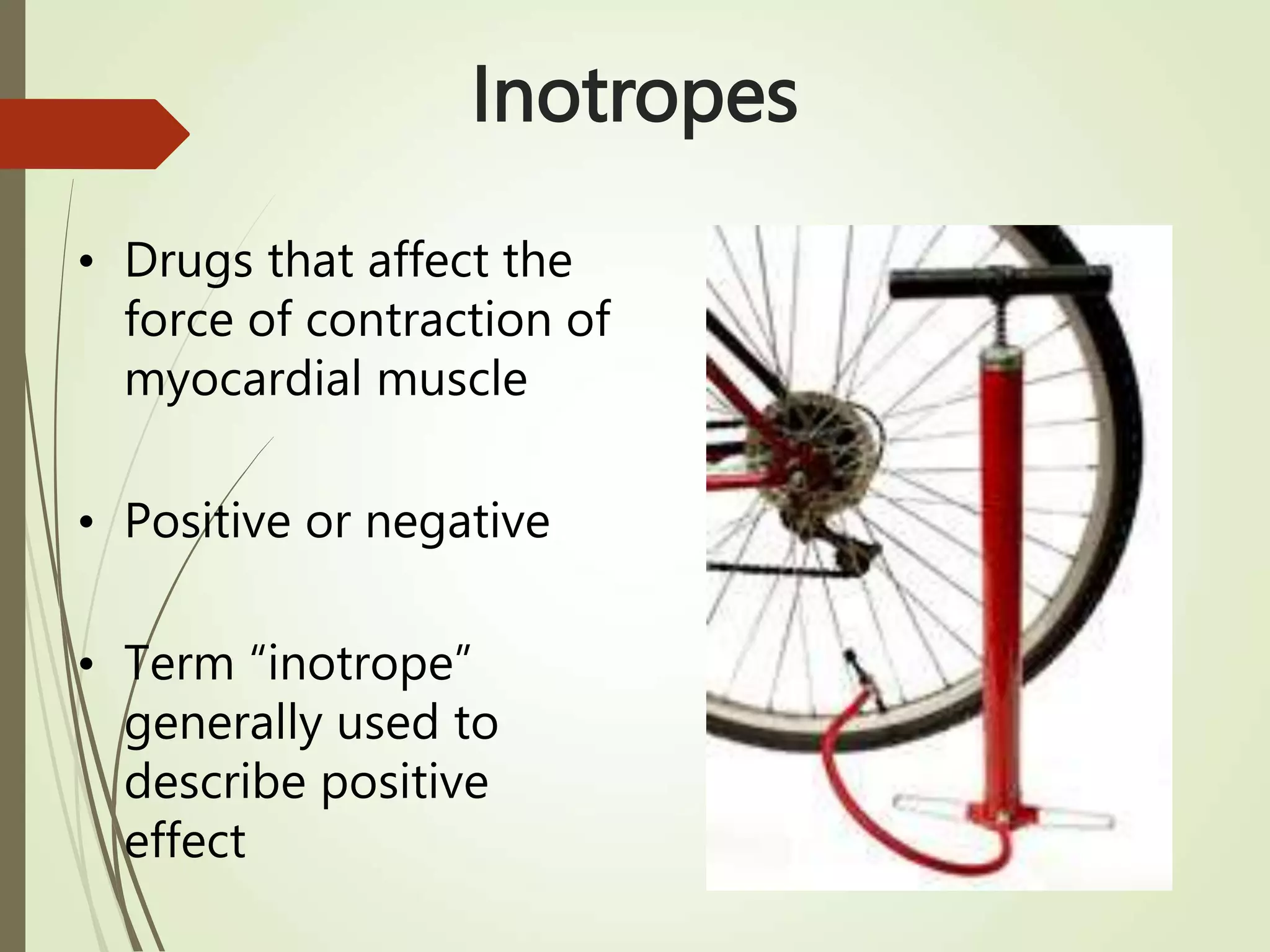 Inotropes

• Drugs that affect the force of contraction of myocardial muscle

• Positive or negative

• Term “inotrope” generally used to describe positive effect